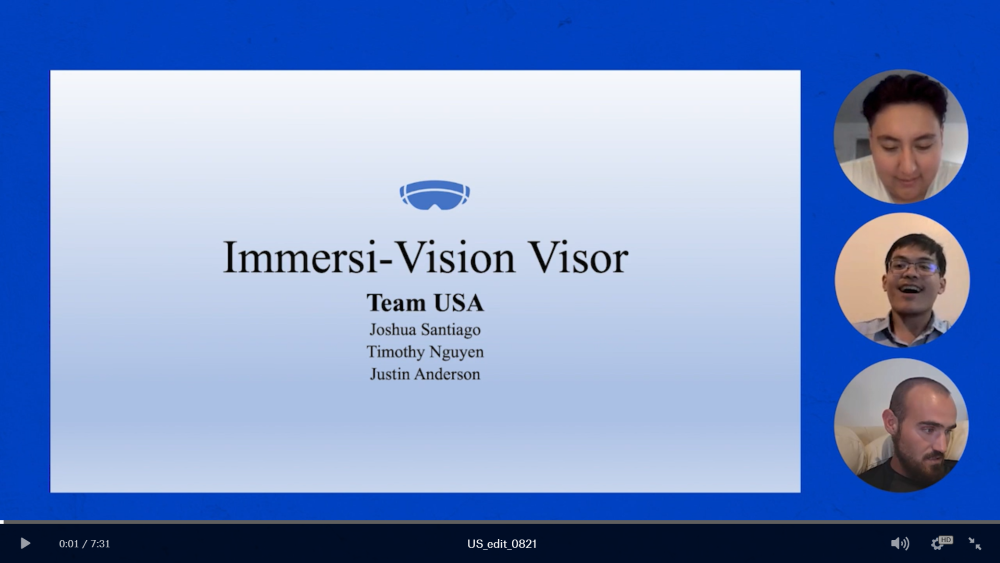 Immersi-Vision Visor

Team USA

Joshua Santiago

Timothy Nguyen

Justin Anderson

0:01 / 7:31

US_edit_0821

HD